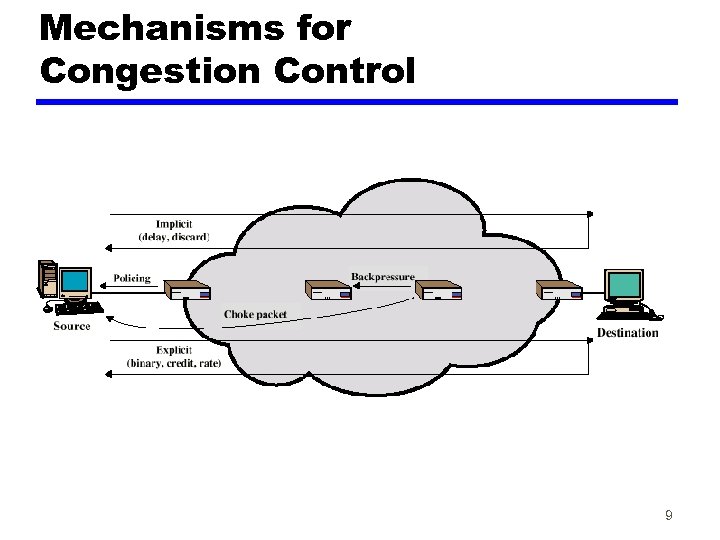 Mechanisms for Congestion Control

Implicit
(delay, discard)

Policing

Backpressure

Choke packet

Source

Destination

Explicit
(binary, credit, rate)

9